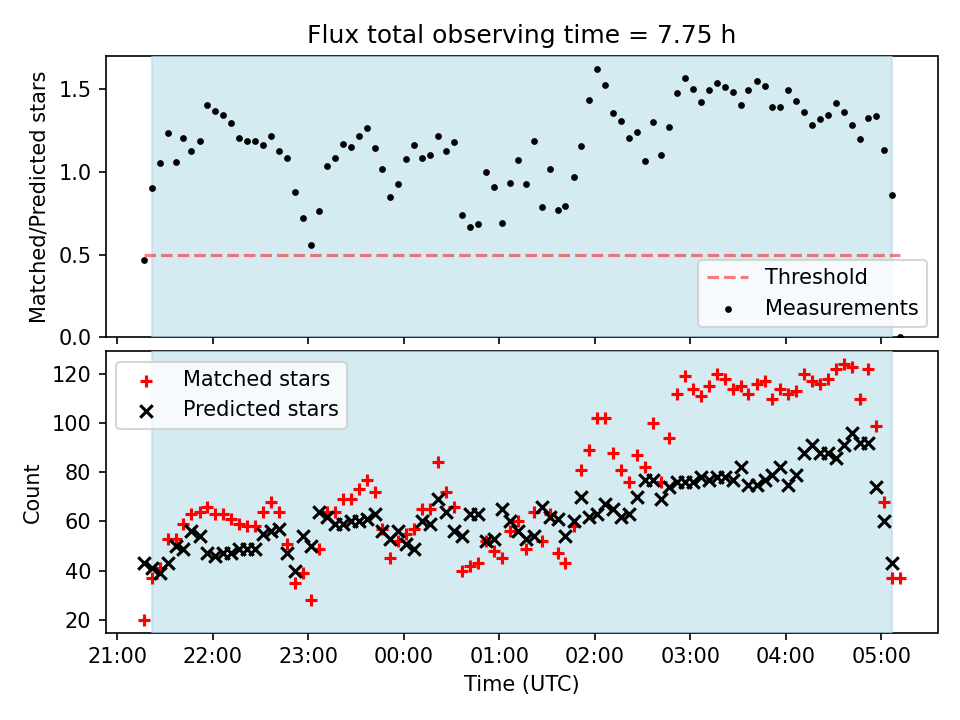 Flux total observing time = 7.75 h

Matched/Predicted stars

1.5
1.0
0.5
0.0

Threshold
Measurements

Matched stars
Predicted stars

Count

120
100
80
60
40
20

21:00 22:00 23:00 00:00 01:00 02:00 03:00 04:00 05:00

Time (UTC)